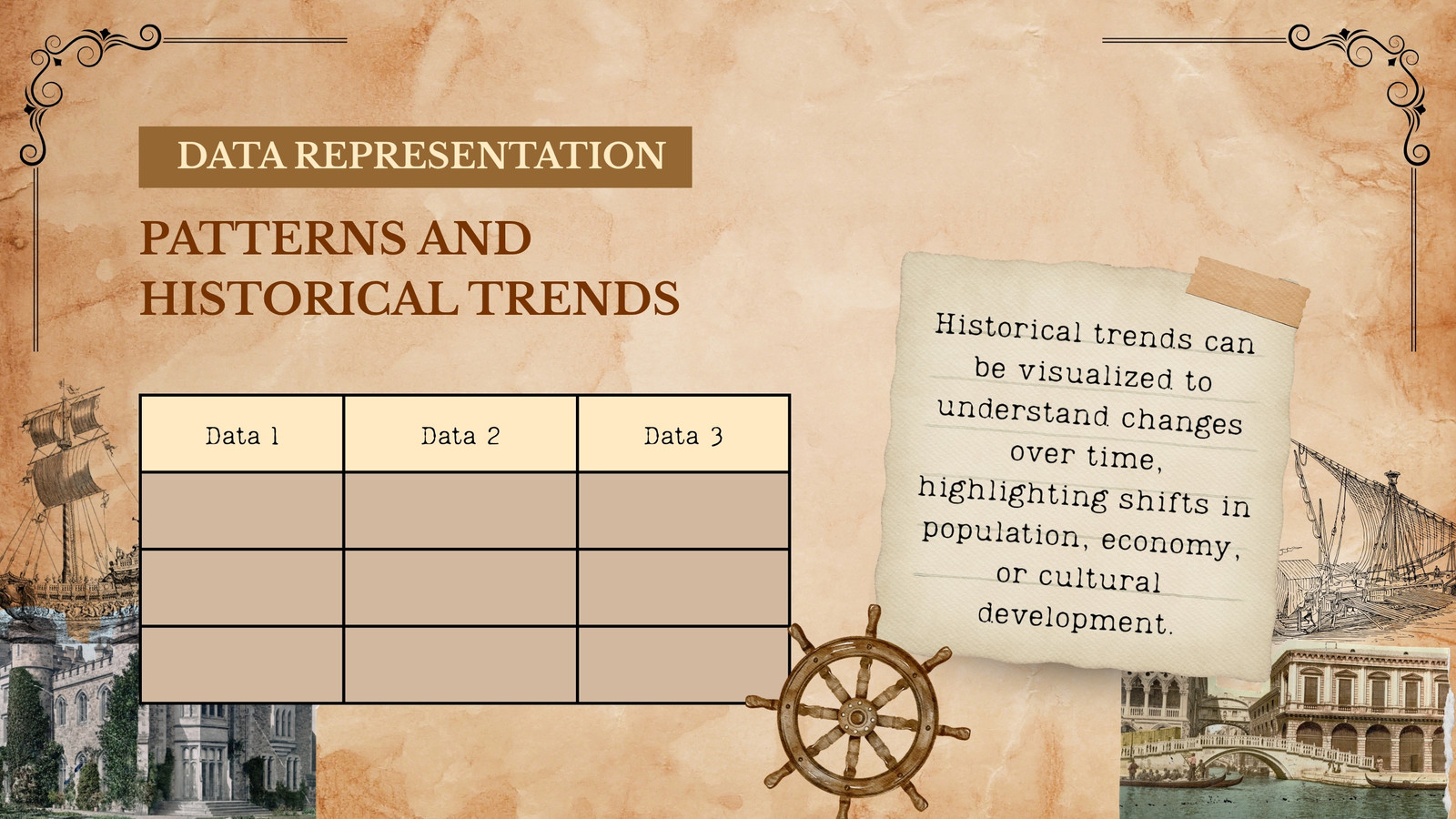 DATA REPRESENTATION

PATTERNS AND HISTORICAL TRENDS

| Data 1 | Data 2 | Data 3 |
|---|---|---|
| | | |
| | | |
| | | |

Historical trends can be visualized to understand changes over time, highlighting shifts in population, economy, or cultural development.